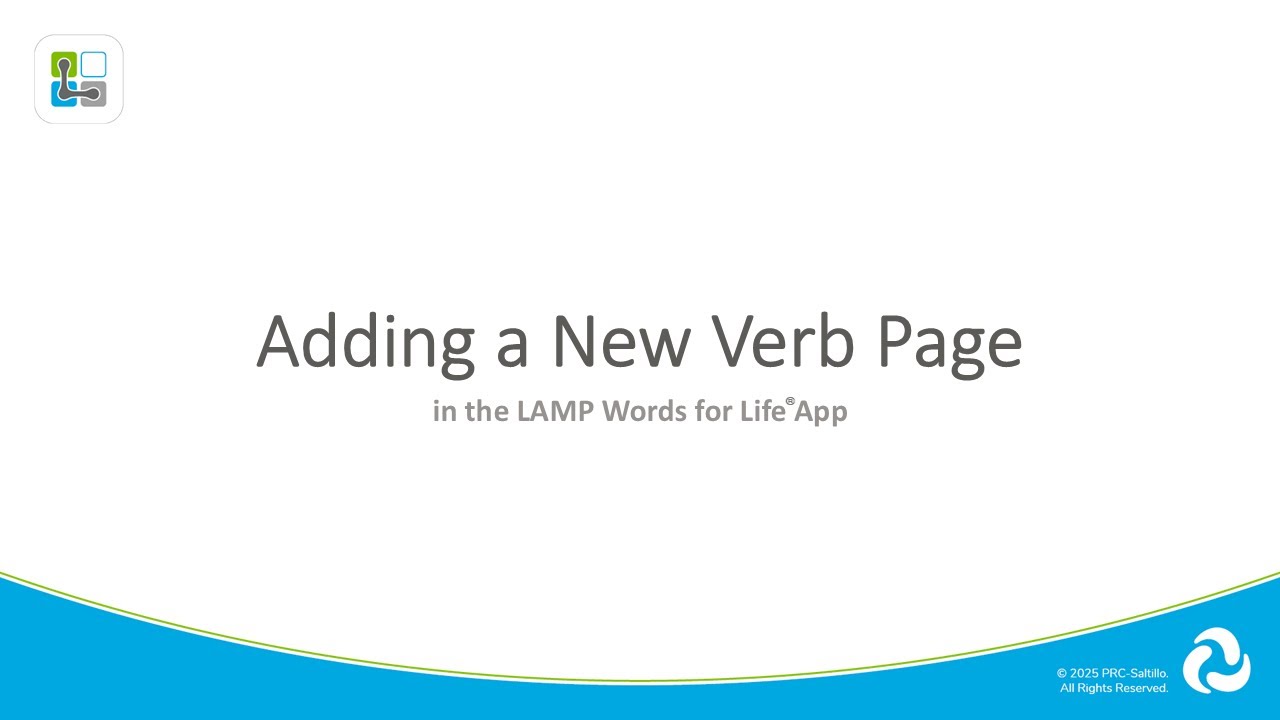 Adding a New Verb Page

in the LAMP Words for Life® App

© 2025 PRC-Saltillo. All Rights Reserved.